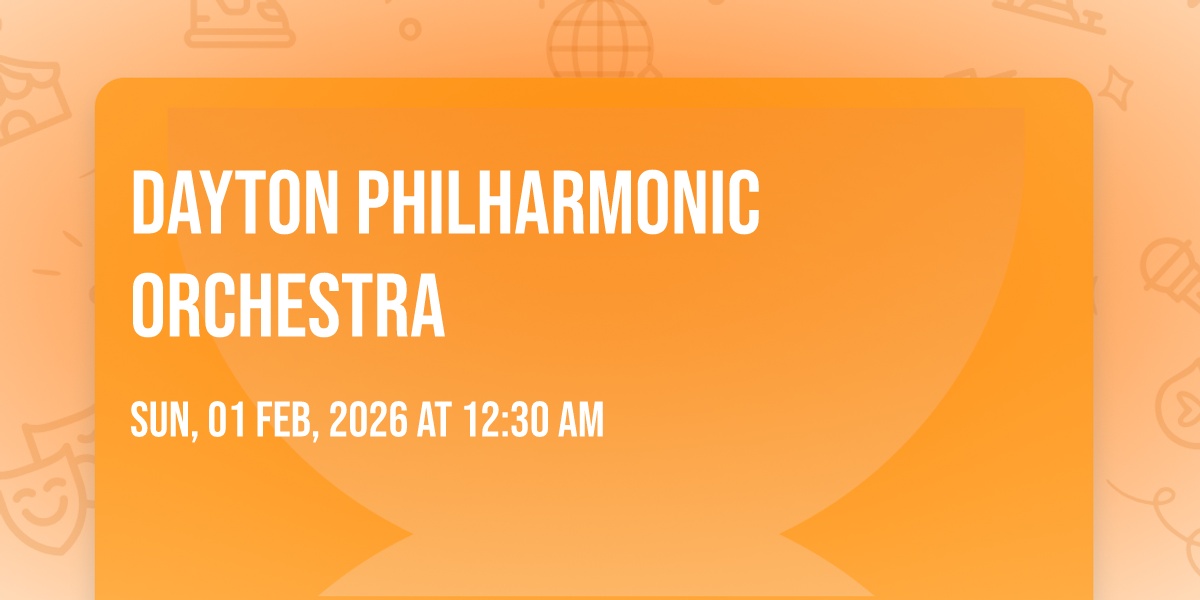 DAYTON PHILHARMONIC ORCHESTRA

SUN, 01 FEB, 2026 AT 12:30 AM